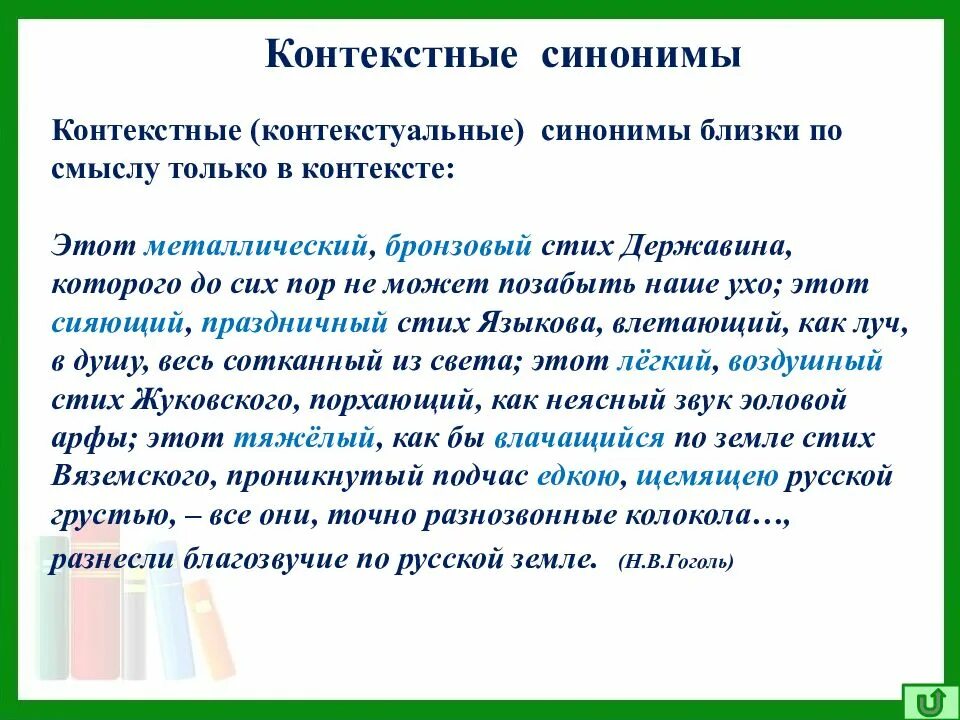 Контекстные синонимы

Контекстные (контекстуальные) синонимы близки по смыслу только в контексте:

Этот металлический, бронзовый стих Державина, которого до сих пор не может позабыть наше ухо; этот сияющий, праздничный стих Языкова, влетающий, как луч, в душу, весь сотканный из света; этот лёгкий, воздушный стих Жуковского, порхающий, как неясный звук эоловой арфы; этот тяжёлый, как бы влачащийся по земле стих Вяземского, проникнутый подчас едкою, щемящею русской грустью, – все они, точно разнозвонные колокола…, разнесли благозвучие по русской земле. (Н.В.Гоголь)